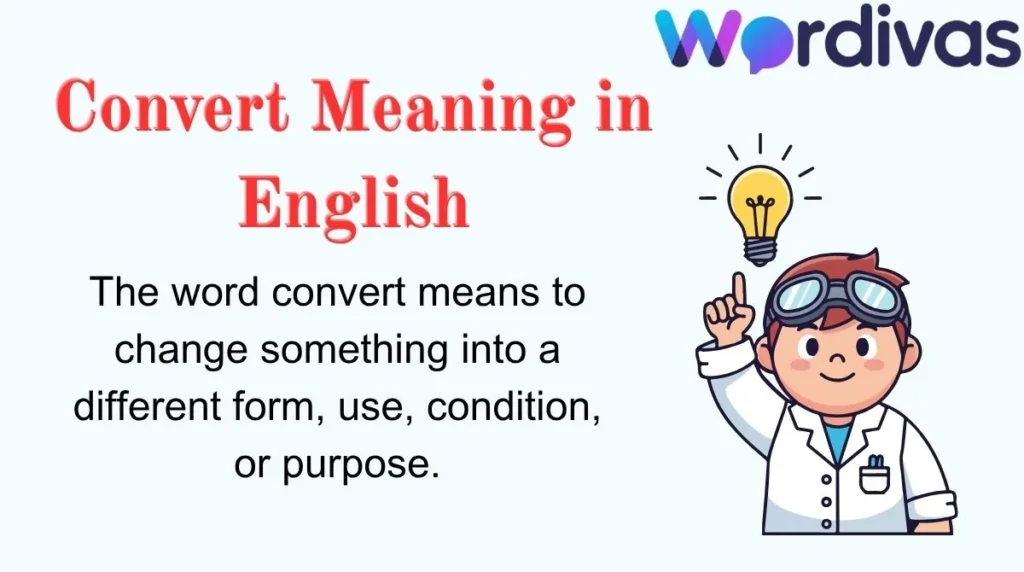 Wordivas

Convert Meaning in English

The word convert means to change something into a different form, use, condition, or purpose.